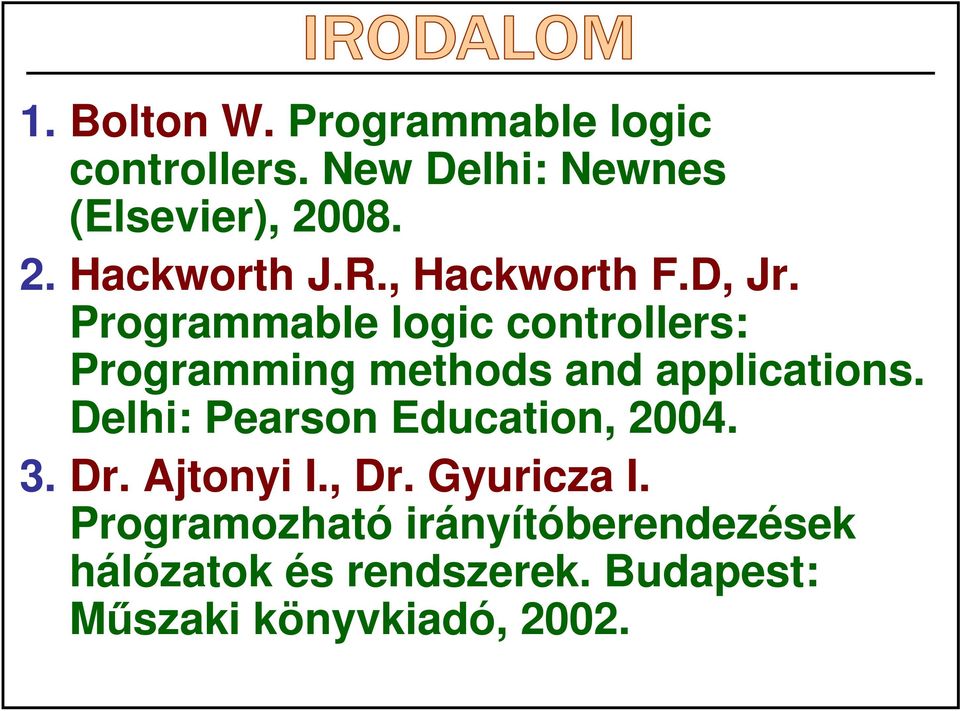 IRODALOM

1. Bolton W. Programmable logic controllers. New Delhi: Newnes (Elsevier), 2008.
2. Hackworth J.R., Hackworth F.D, Jr. Programmable logic controllers: Programming methods and applications. Delhi: Pearson Education, 2004.
3. Dr. Ajtonyi I., Dr. Gyuricza I. Programozható irányítóberendezések hálózatok és rendszerek. Budapest: Műszaki könyvkiadó, 2002.